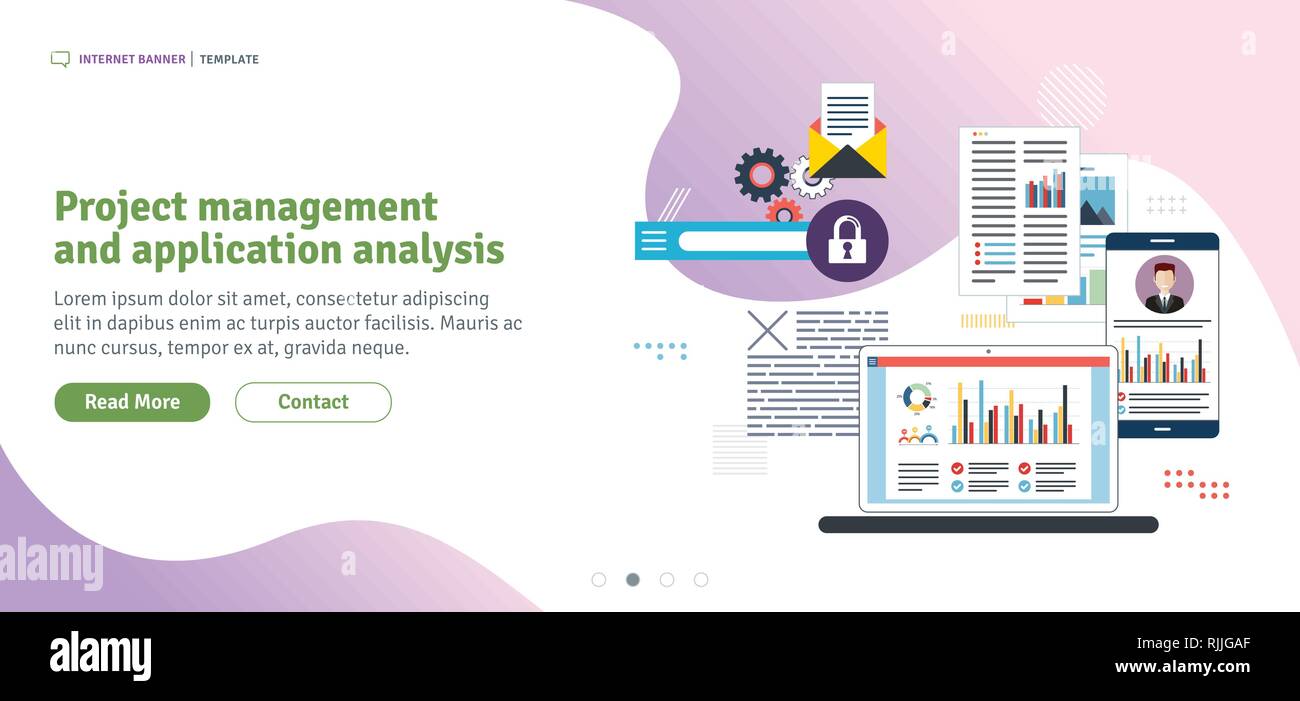 INTERNET BANNER | TEMPLATE

Project management and application analysis

Lorem ipsum dolor sit amet, consectetur adipiscing elit in dapibus enim ac turpis auctor facilisis. Mauris ac nunc cursus, tempor ex at, gravida neque.

Read More

Contact

alamy

alamy

RJJGAF
www.alamy.com